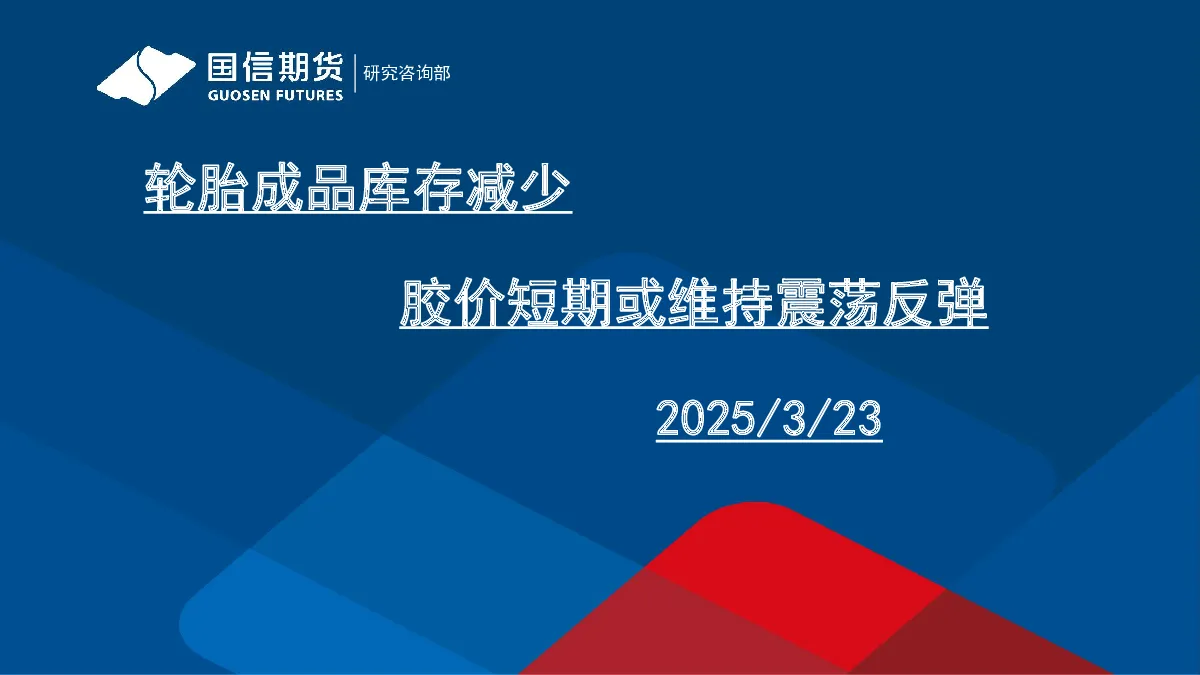 国信期货
GUOSEN FUTURES
研究咨询部

轮胎成品库存减少

胶价短期或维持震荡反弹

2025/3/23